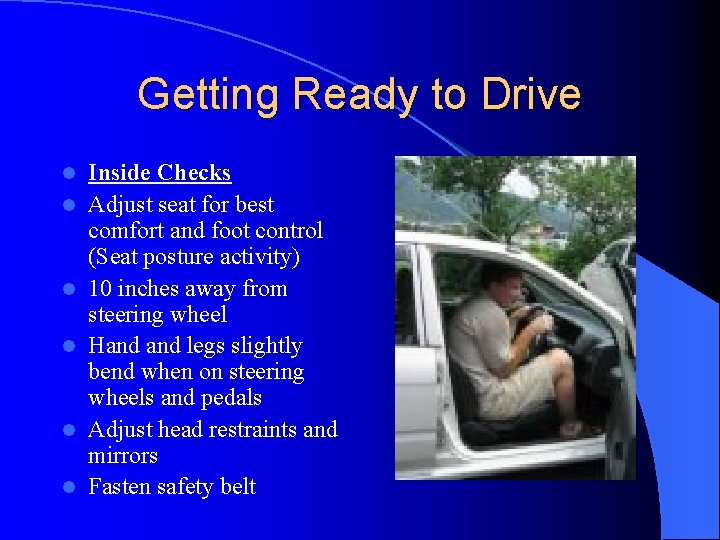 Getting Ready to Drive

- Inside Checks
- Adjust seat for best comfort and foot control (Seat posture activity)
- 10 inches away from steering wheel
- Hand and legs slightly bend when on steering wheels and pedals
- Adjust head restraints and mirrors
- Fasten safety belt